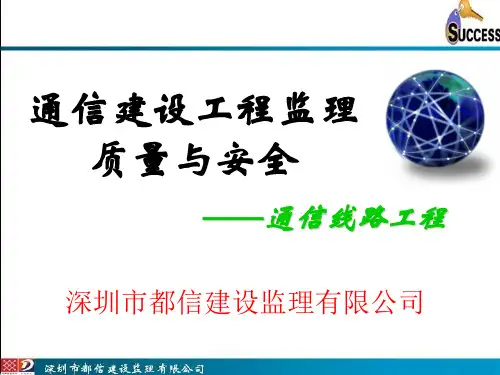 SUCCESS

通信建设工程监理
质量与安全

——通信线路工程

深圳市都信建设监理有限公司

深圳市都信建设监理有限公司